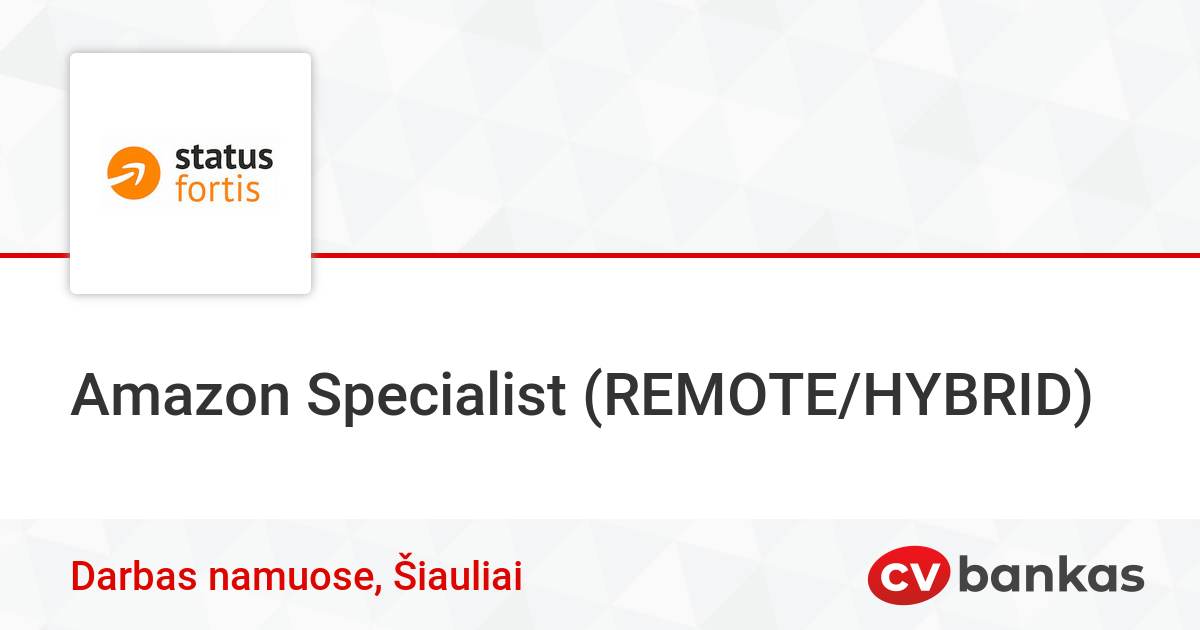 status
fortis

Amazon Specialist (REMOTE/HYBRID)

Darbas namuose, Šiauliai

CV bankas